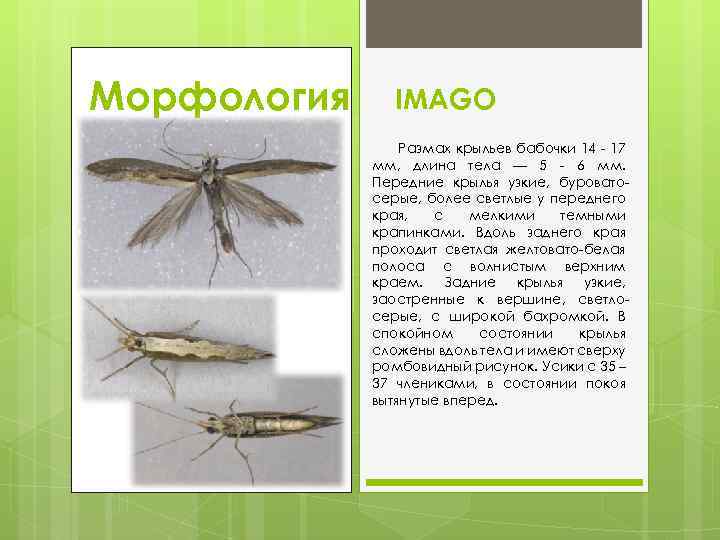 Морфология IMAGO

Размах крыльев бабочки 14 - 17 мм, длина тела — 5 - 6 мм. Передние крылья узкие, буровато-серые, более светлые у переднего края, с мелкими темными крапинками. Вдоль заднего края проходит светлая желтовато-белая полоса с волнистым верхним краем. Задние крылья узкие, заостренные к вершине, светло-серые, с широкой бахромкой. В спокойном состоянии крылья сложены вдоль тела и имеют сверху ромбовидный рисунок. Усики с 35 – 37 члениками, в состоянии покоя вытянутые вперед.